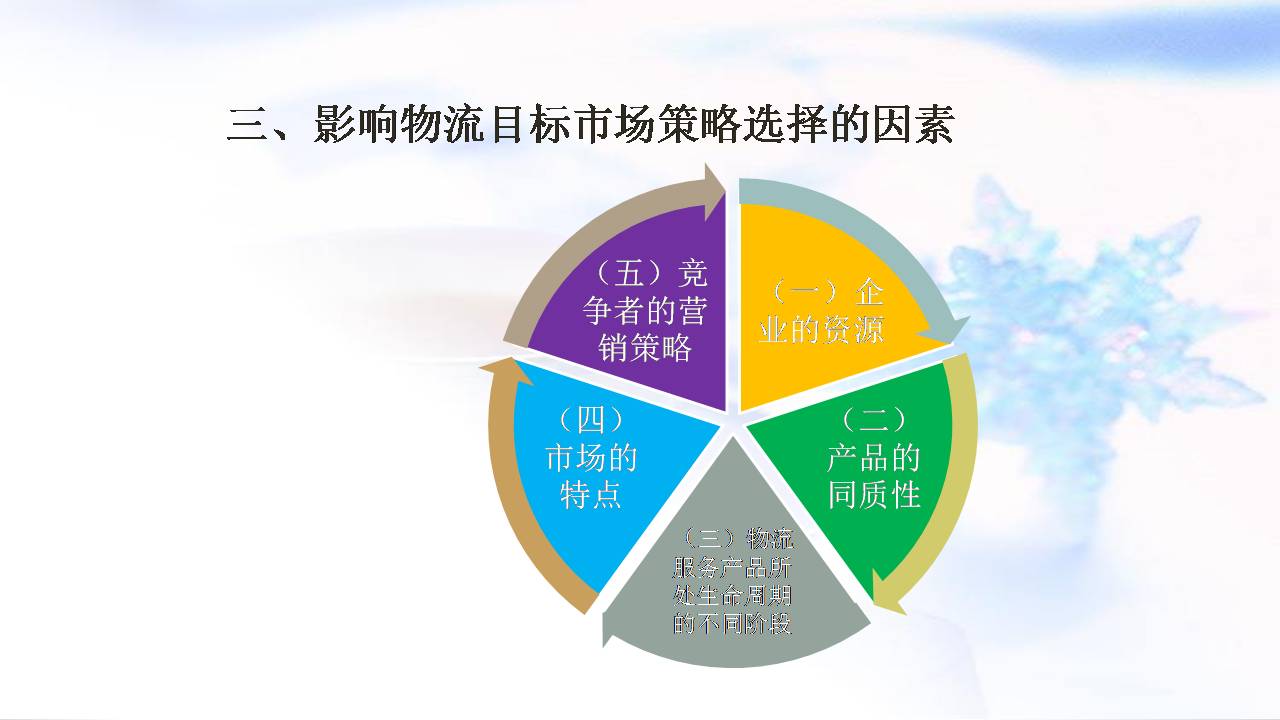 三、影响物流目标市场策略选择的因素

（一）企业的资源

（二）产品的同质性

（三）物流服务产品所处生命周期的不同阶段

（四）市场的特点

（五）竞争者的营销策略